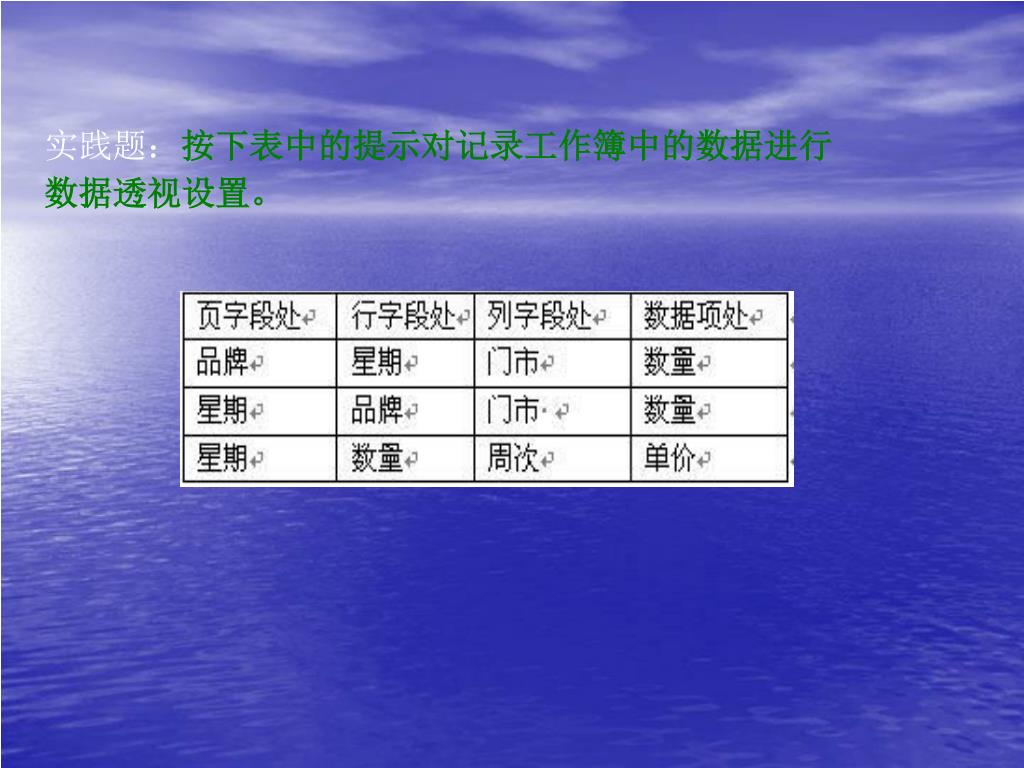 实践题：按下表中的提示对记录工作簿中的数据进行数据透视设置。

| 页字段处 | 行字段处 | 列字段处 | 数据项处 |
|---|---|---|---|
| 品牌 | 星期 | 门市 | 数量 |
| 星期 | 品牌 | 门市 | 数量 |
| 星期 | 数量 | 周次 | 单价 |